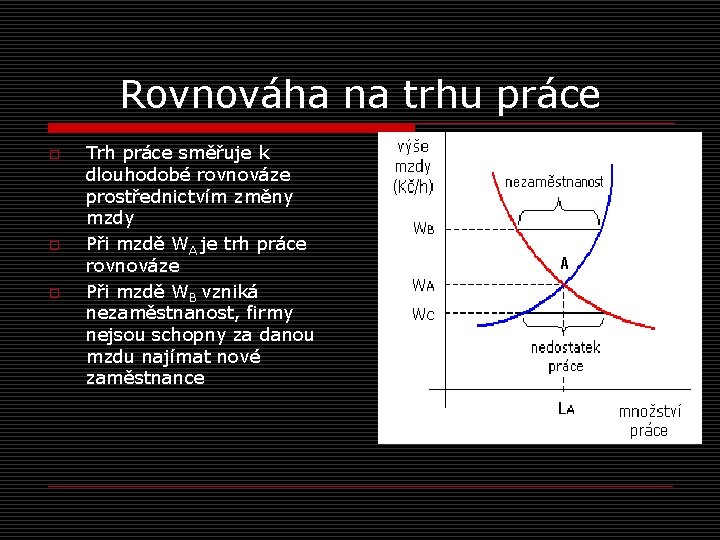 Rovnováha na trhu práce

Trh práce směřuje k dlouhodobé rovnováze prostřednictvím změny mzdy

Při mzdě $W_A$ je trh práce rovnováze

Při mzdě $W_B$ vzniká nezaměstnanost, firmy nejsou schopny za danou mzdu najímat nové zaměstnance

výše mzdy (Kč/h)

nezaměstnanost

$W_B$

A

$W_A$

$W_C$

nedostatek práce

$L_A$

množství práce